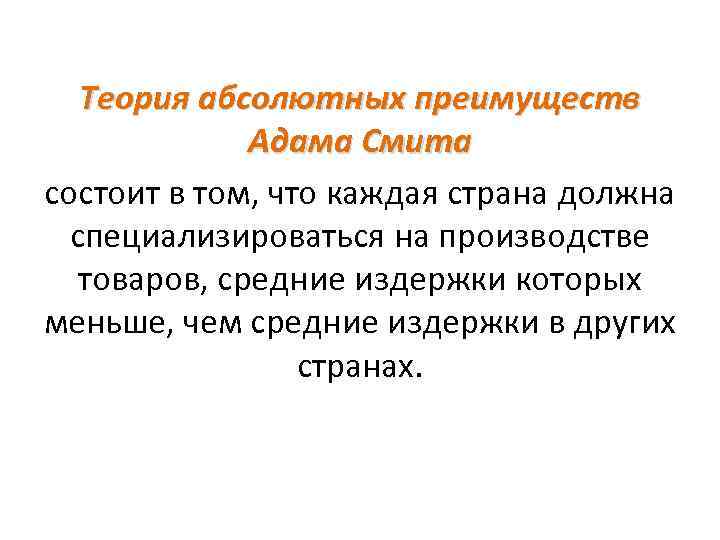 Теория абсолютных преимуществ Адама Смита

состоит в том, что каждая страна должна специализироваться на производстве товаров, средние издержки которых меньше, чем средние издержки в других странах.